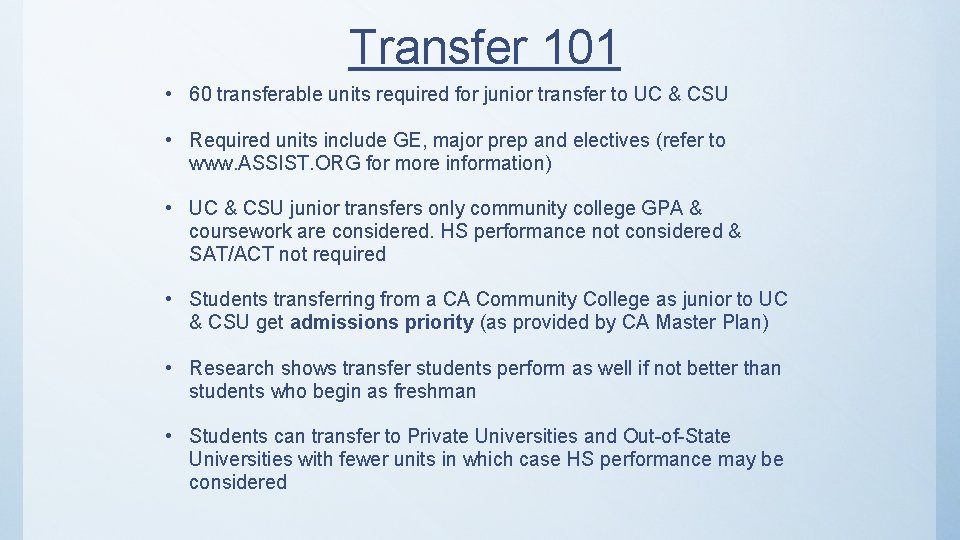 Transfer 101

• 60 transferable units required for junior transfer to UC & CSU

• Required units include GE, major prep and electives (refer to www.ASSIST.ORG for more information)

• UC & CSU junior transfers only community college GPA & coursework are considered. HS performance not considered & SAT/ACT not required

• Students transferring from a CA Community College as junior to UC & CSU get admissions priority (as provided by CA Master Plan)

• Research shows transfer students perform as well if not better than students who begin as freshman

• Students can transfer to Private Universities and Out-of-State Universities with fewer units in which case HS performance may be considered